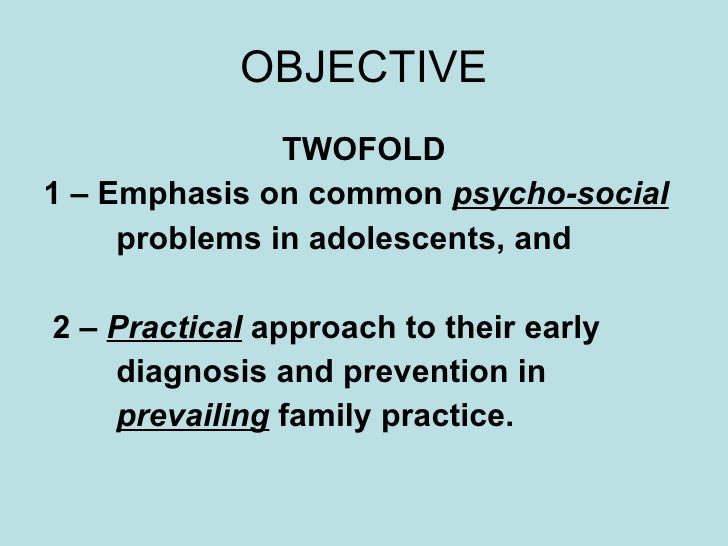 OBJECTIVE

TWOFOLD

1 – Emphasis on common psycho-social problems in adolescents, and

2 – Practical approach to their early diagnosis and prevention in prevailing family practice.